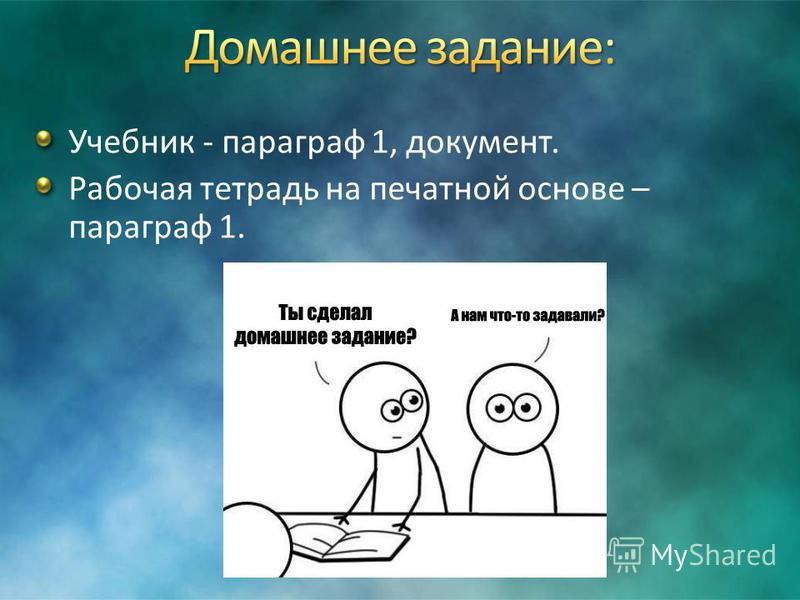 Домашнее задание:

Учебник - параграф 1, документ.

Рабочая тетрадь на печатной основе – параграф 1.

Ты сделал домашнее задание?

А нам что-то задавали?

MyShared